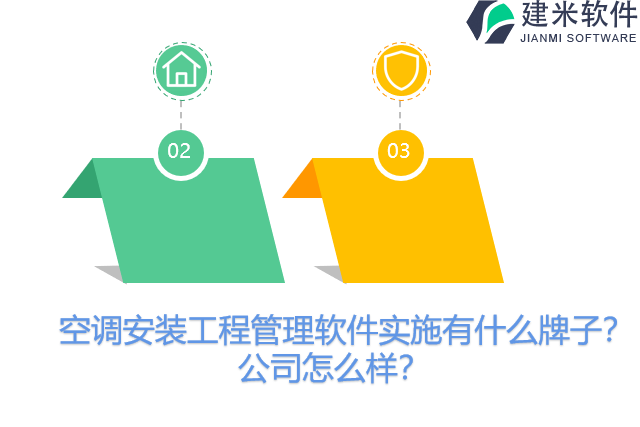 建米软件
JIANMI SOFTWARE

02

03

空调安装工程管理软件实施有什么牌子？公司怎么样？